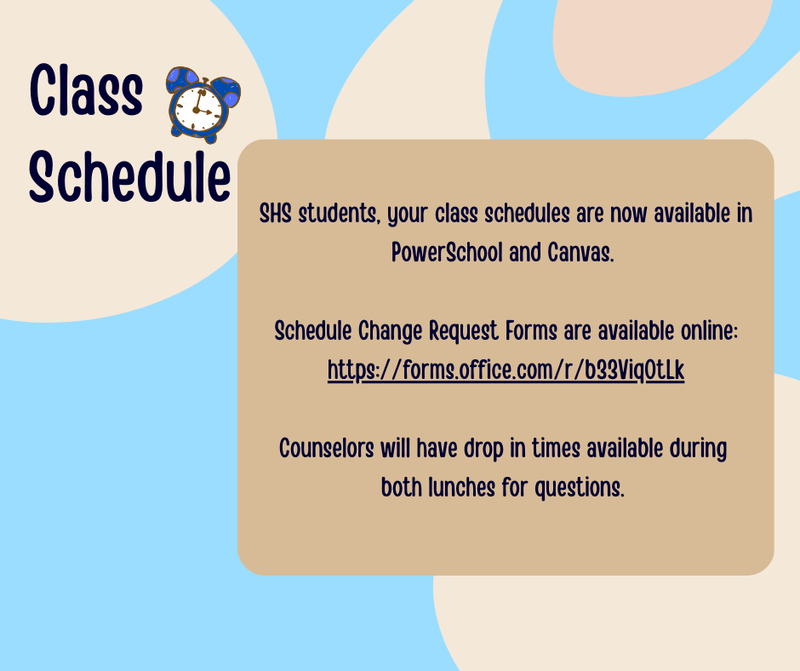 Class Schedule

SHS students, your class schedules are now available in PowerSchool and Canvas.

Schedule Change Request Forms are available online: https://forms.office.com/r/b33ViqOtLk

Counselors will have drop in times available during both lunches for questions.